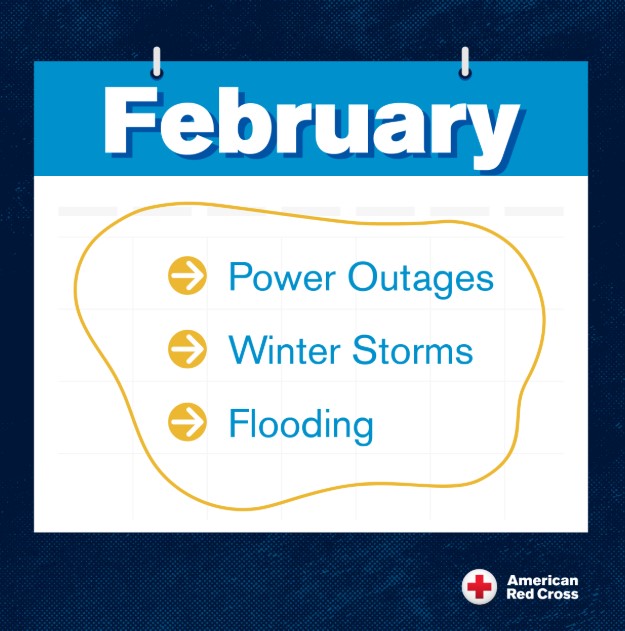 February

Power Outages

Winter Storms

Flooding

American Red Cross